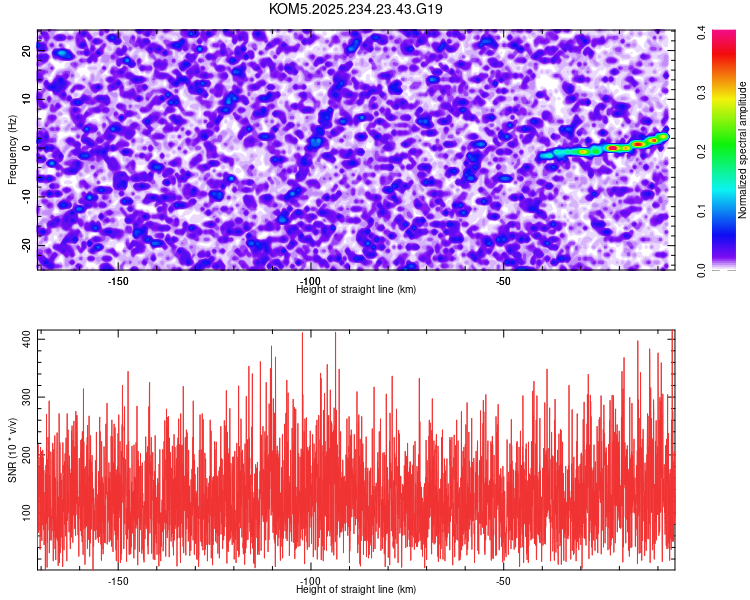 KOM5.2025.234.23.43.G19

Frequency (Hz)
20
10
0
-10
-20

-150
-100
-50
Height of straight line (km)

Normalized spectral amplitude
0.4
0.3
0.2
0.1
0.0

SNR (10 * v/v)
400
300
200
100

-150
-100
-50
Height of straight line (km)